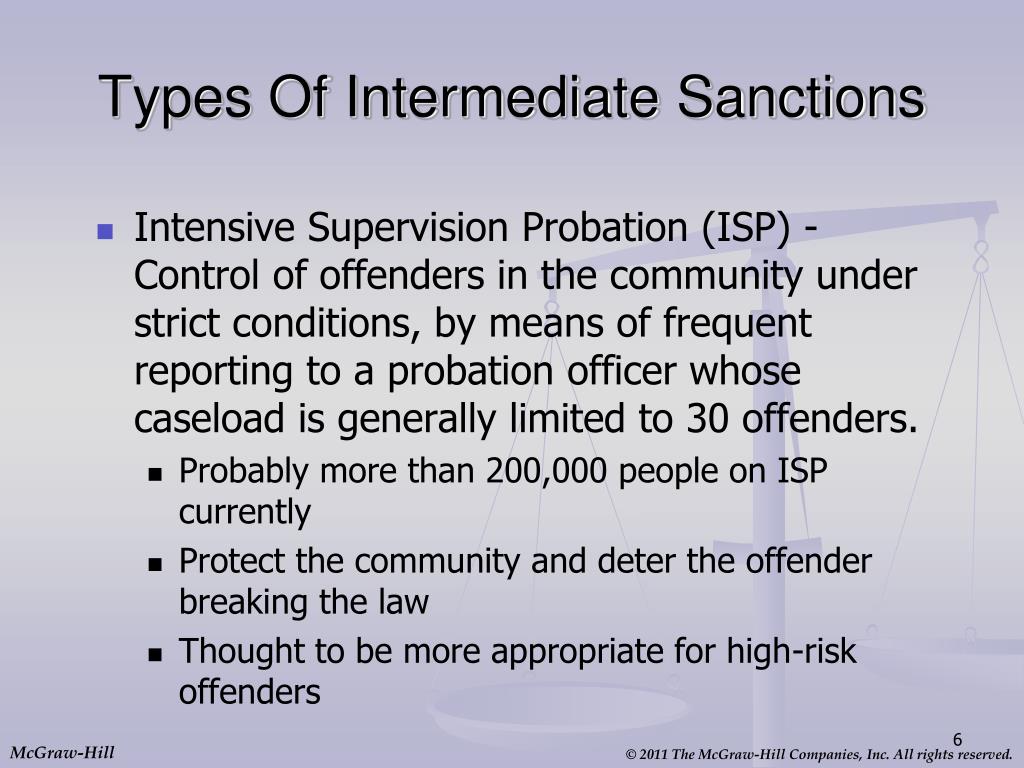 Types Of Intermediate Sanctions

Intensive Supervision Probation (ISP) - Control of offenders in the community under strict conditions, by means of frequent reporting to a probation officer whose caseload is generally limited to 30 offenders.

Probably more than 200,000 people on ISP currently

Protect the community and deter the offender breaking the law

Thought to be more appropriate for high-risk offenders

6

McGraw-Hill

© 2011 The McGraw-Hill Companies, Inc. All rights reserved.